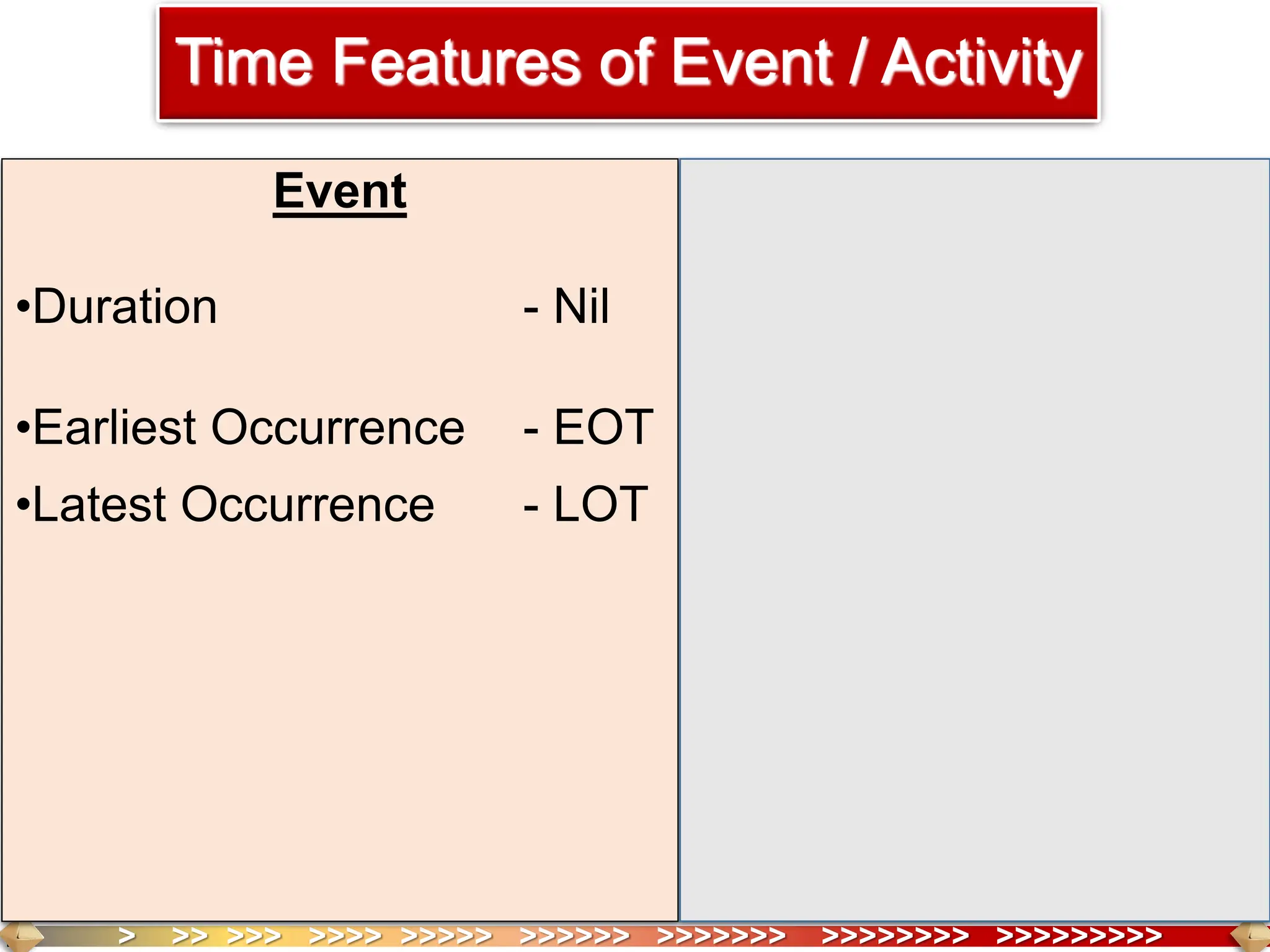 Time Features of Event / Activity

Event

•Duration - Nil

•Earliest Occurrence - EOT

•Latest Occurrence - LOT

> >> >>> >>>> >>>>> >>>>>> >>>>>>> >>>>>>>> >>>>>>>>>